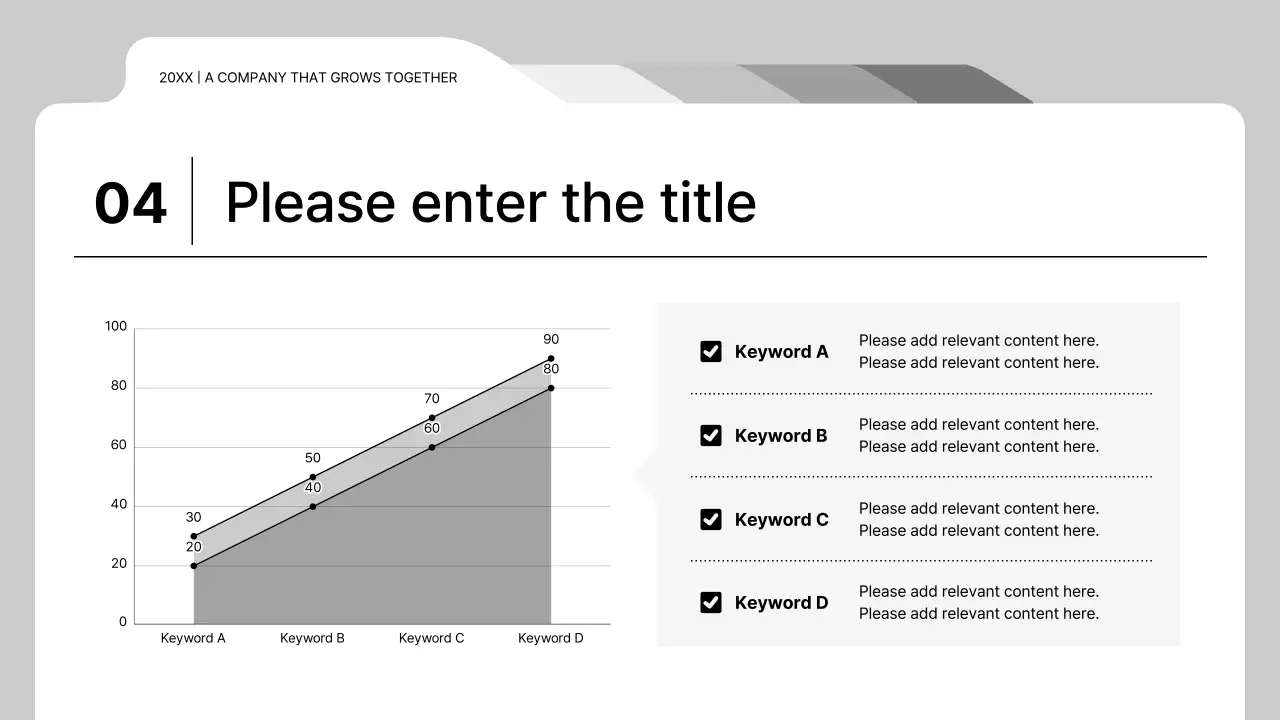 20XX | A COMPANY THAT GROWS TOGETHER

04 Please enter the title

100
80
60
40
20
0

30
20
50
40
70
60
90
80

Keyword A
Keyword B
Keyword C
Keyword D

Keyword A Please add relevant content here. Please add relevant content here.

Keyword B Please add relevant content here. Please add relevant content here.

Keyword C Please add relevant content here. Please add relevant content here.

Keyword D Please add relevant content here. Please add relevant content here.